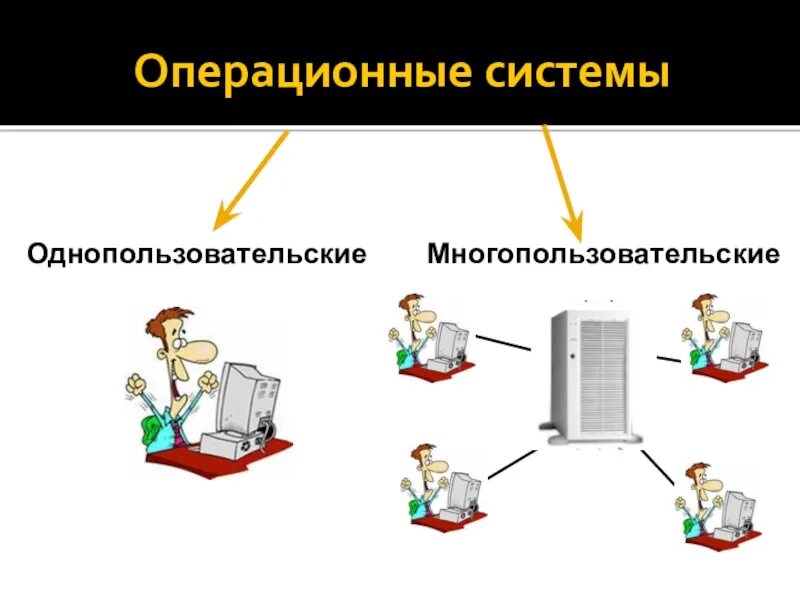 Операционные системы

Однопользовательские

Многопользовательские